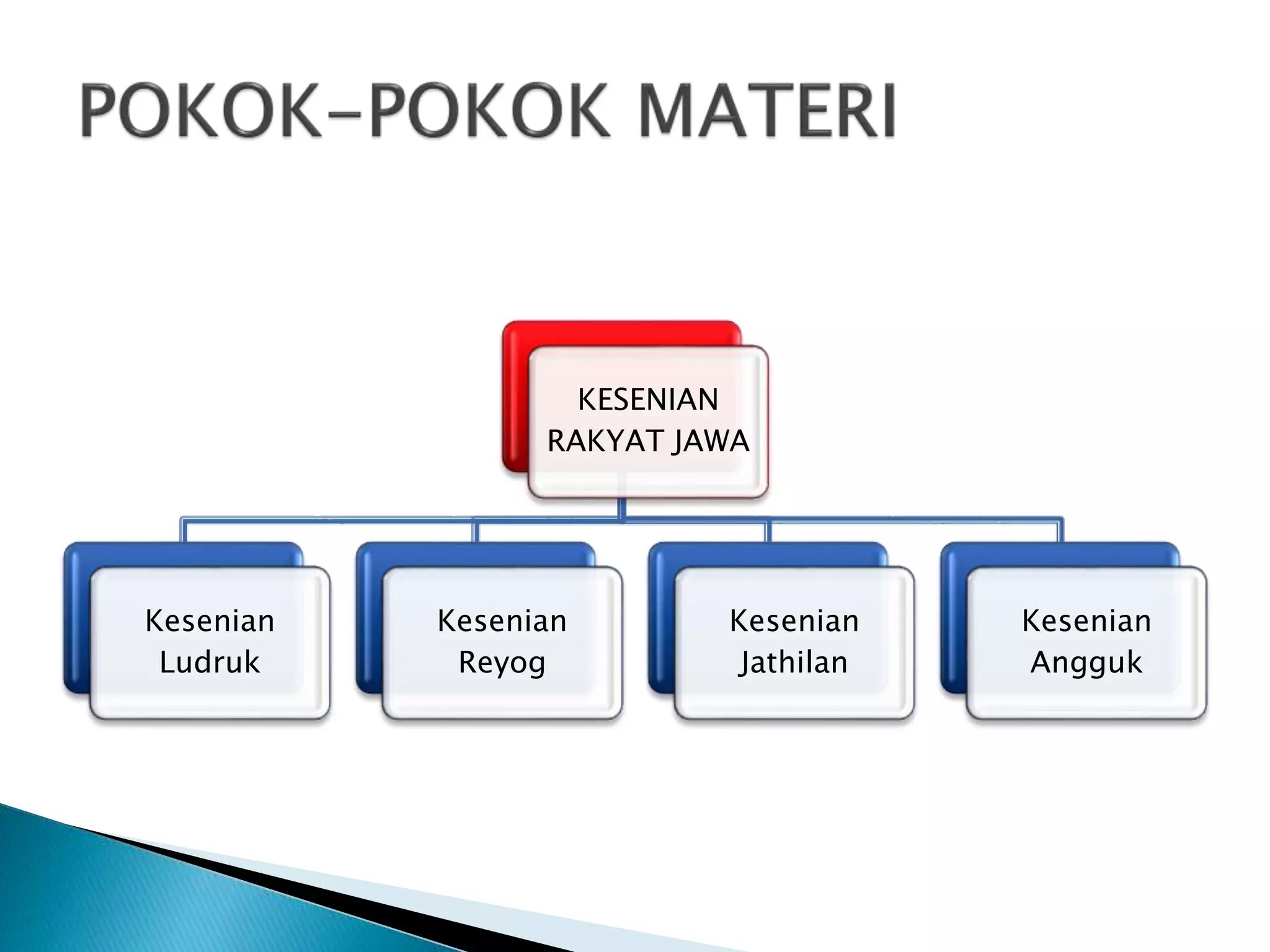 POKOK-POKOK MATERI

KESENIAN RAKYAT JAWA

Kesenian Ludruk

Kesenian Reyog

Kesenian Jathilan

Kesenian Angguk